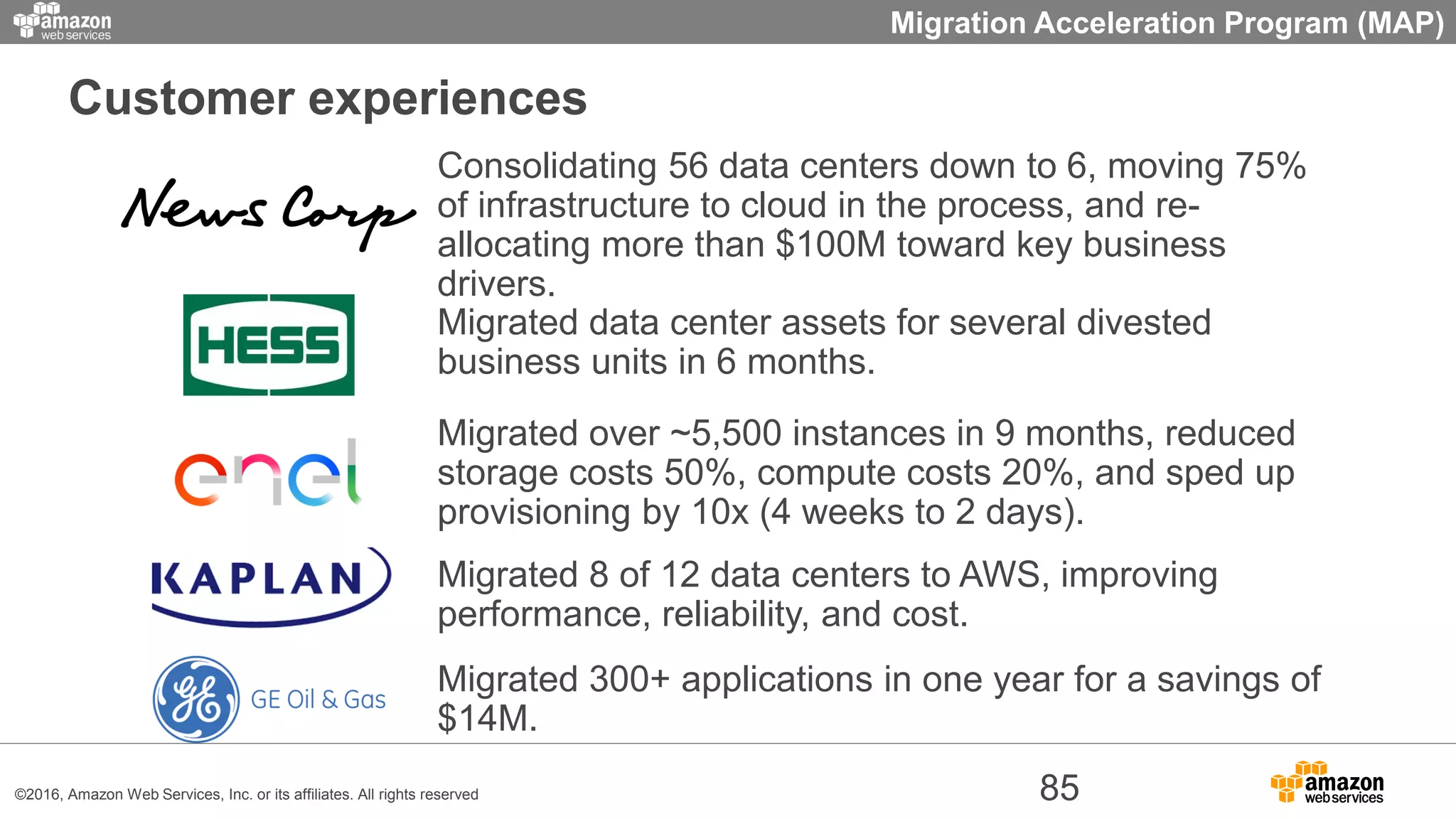 amazon web services

Migration Acceleration Program (MAP)

Customer experiences

News Corp

Consolidating 56 data centers down to 6, moving 75% of infrastructure to cloud in the process, and re-allocating more than $100M toward key business drivers.

HESS

Migrated data center assets for several divested business units in 6 months.

enel

Migrated over ~5,500 instances in 9 months, reduced storage costs 50%, compute costs 20%, and sped up provisioning by 10x (4 weeks to 2 days).

KAPLAN

Migrated 8 of 12 data centers to AWS, improving performance, reliability, and cost.

GE Oil & Gas

Migrated 300+ applications in one year for a savings of $14M.

©2016, Amazon Web Services, Inc. or its affiliates. All rights reserved

85

amazon web services